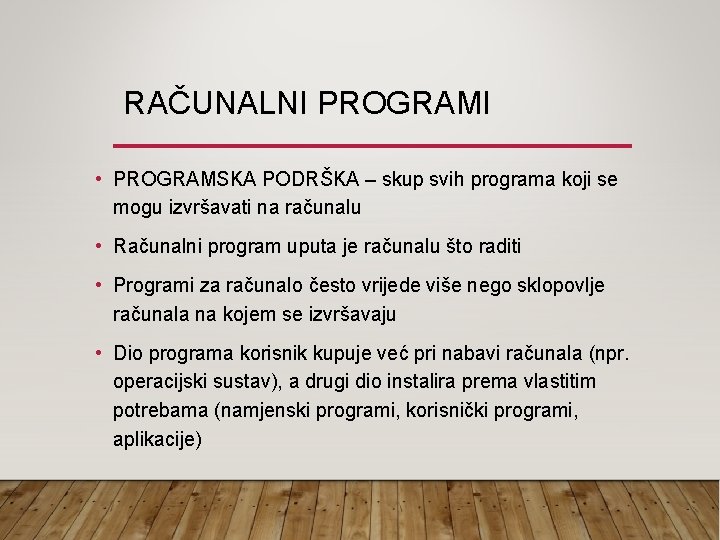 RAČUNALNI PROGRAMI

• PROGRAMSKA PODRŠKA – skup svih programa koji se mogu izvršavati na računalu

• Računalni program uputa je računalu što raditi

• Programi za računalo često vrijede više nego sklopovlje računala na kojem se izvršavaju

• Dio programa korisnik kupuje već pri nabavi računala (npr. operacijski sustav), a drugi dio instalira prema vlastitim potrebama (namjenski programi, korisnički programi, aplikacije)